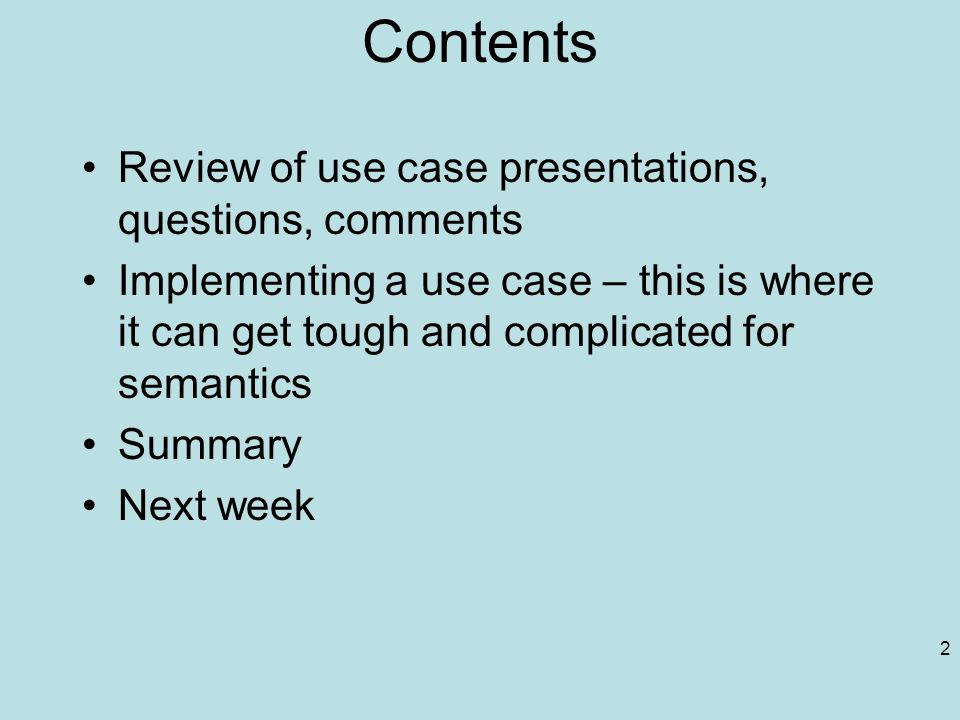 Contents

• Review of use case presentations, questions, comments
• Implementing a use case – this is where it can get tough and complicated for semantics
• Summary
• Next week

2